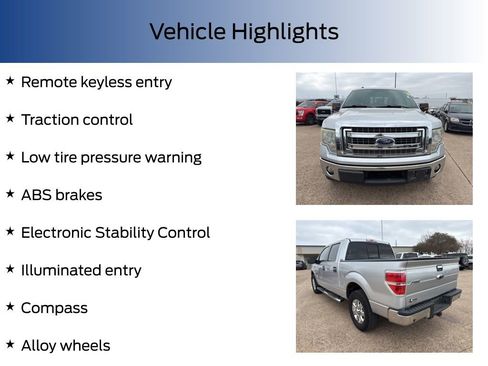 Vehicle Highlights

★ Remote keyless entry

★ Traction control

★ Low tire pressure warning

★ ABS brakes

★ Electronic Stability Control

★ Illuminated entry

★ Compass

★ Alloy wheels